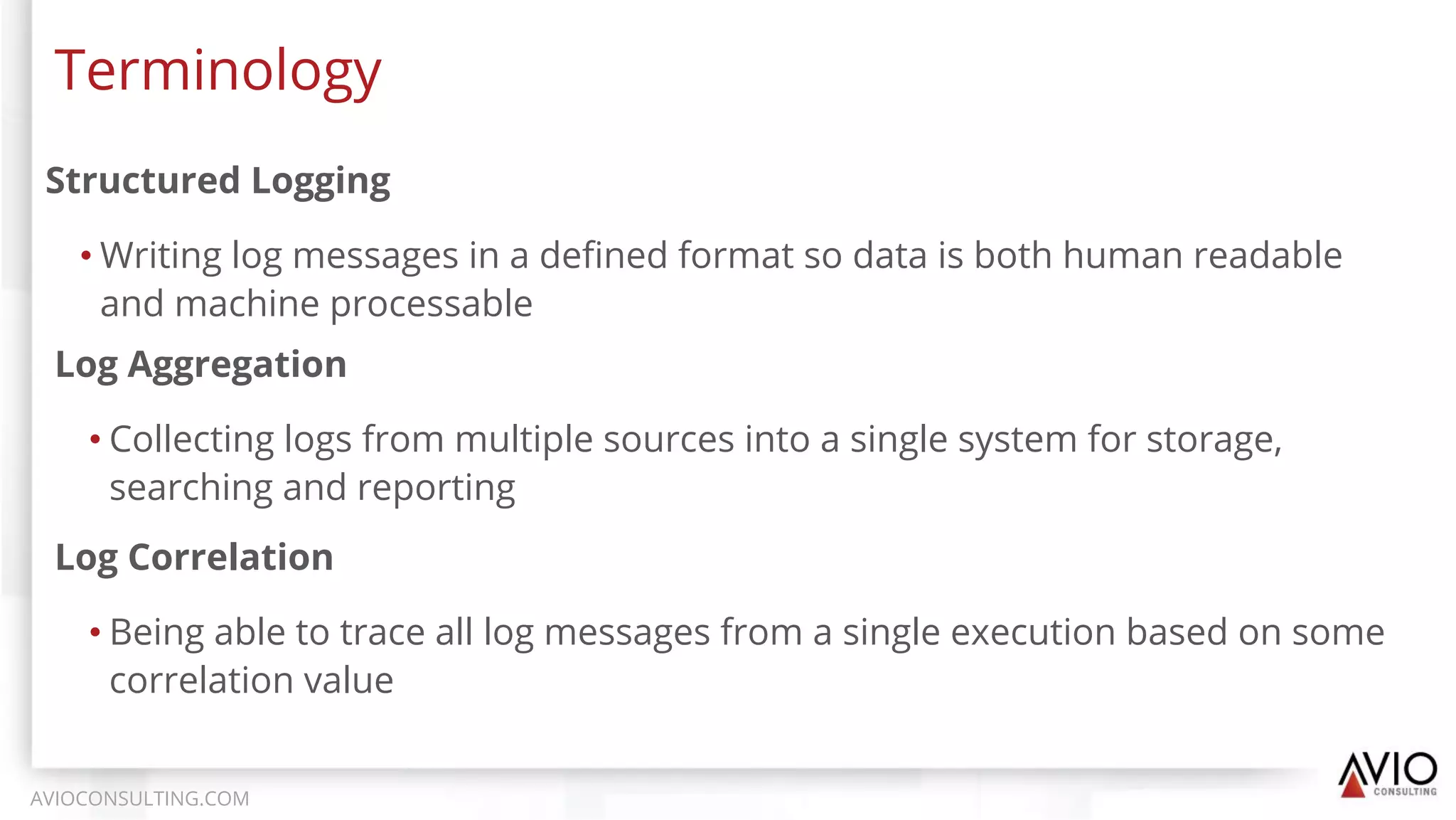 Terminology

Structured Logging

• Writing log messages in a defined format so data is both human readable and machine processable

Log Aggregation

• Collecting logs from multiple sources into a single system for storage, searching and reporting

Log Correlation

• Being able to trace all log messages from a single execution based on some correlation value

AVIOCONSULTING.COM

AVIO CONSULTING